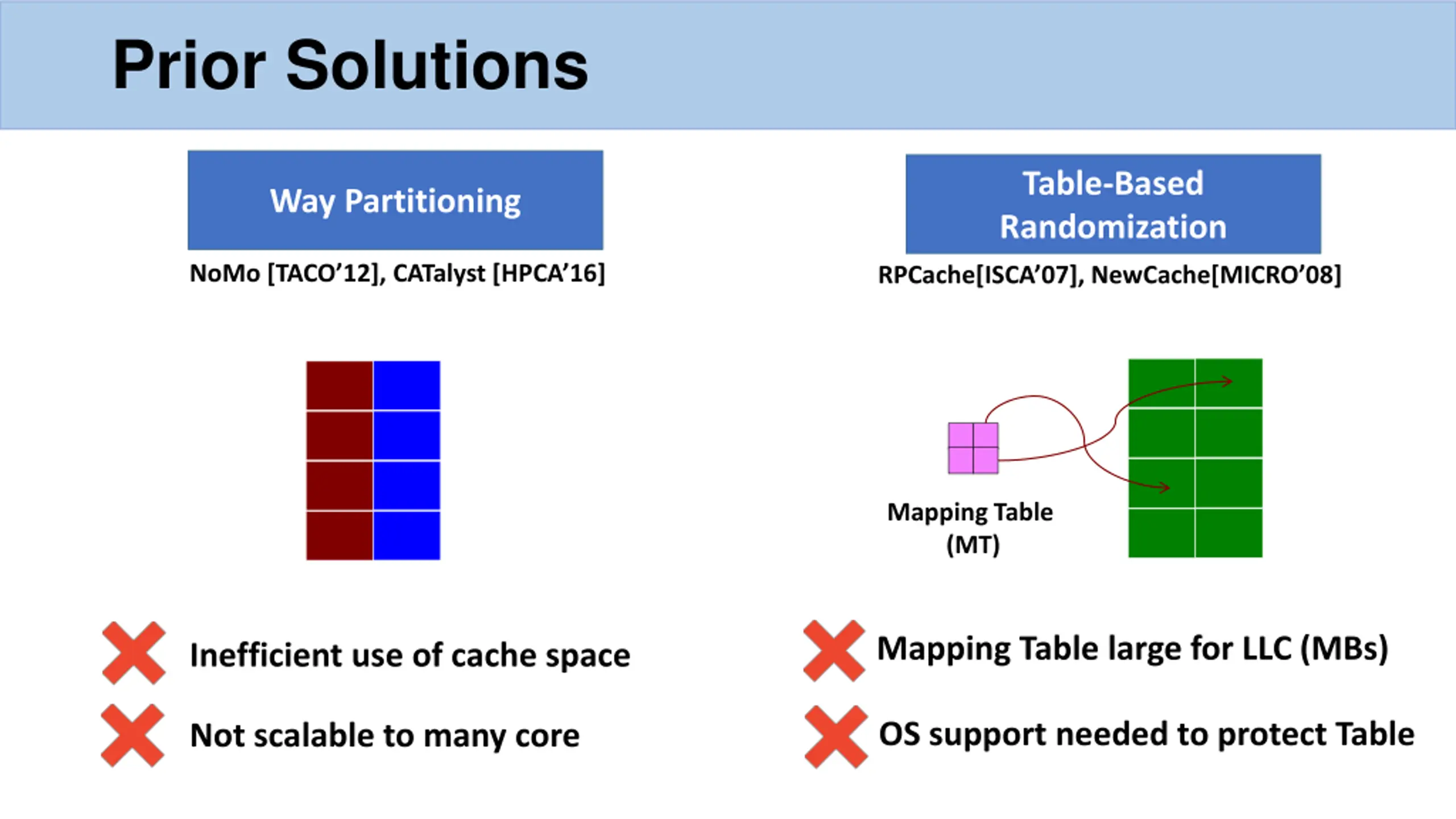 Prior Solutions

Way Partitioning

NoMo [TACO'12], CATalyst [HPCA'16]

Inefficient use of cache space

Not scalable to many core

Table-Based Randomization

RPCache[ISCA'07], NewCache[MICRO'08]

Mapping Table (MT)

Mapping Table large for LLC (MBs)

OS support needed to protect Table